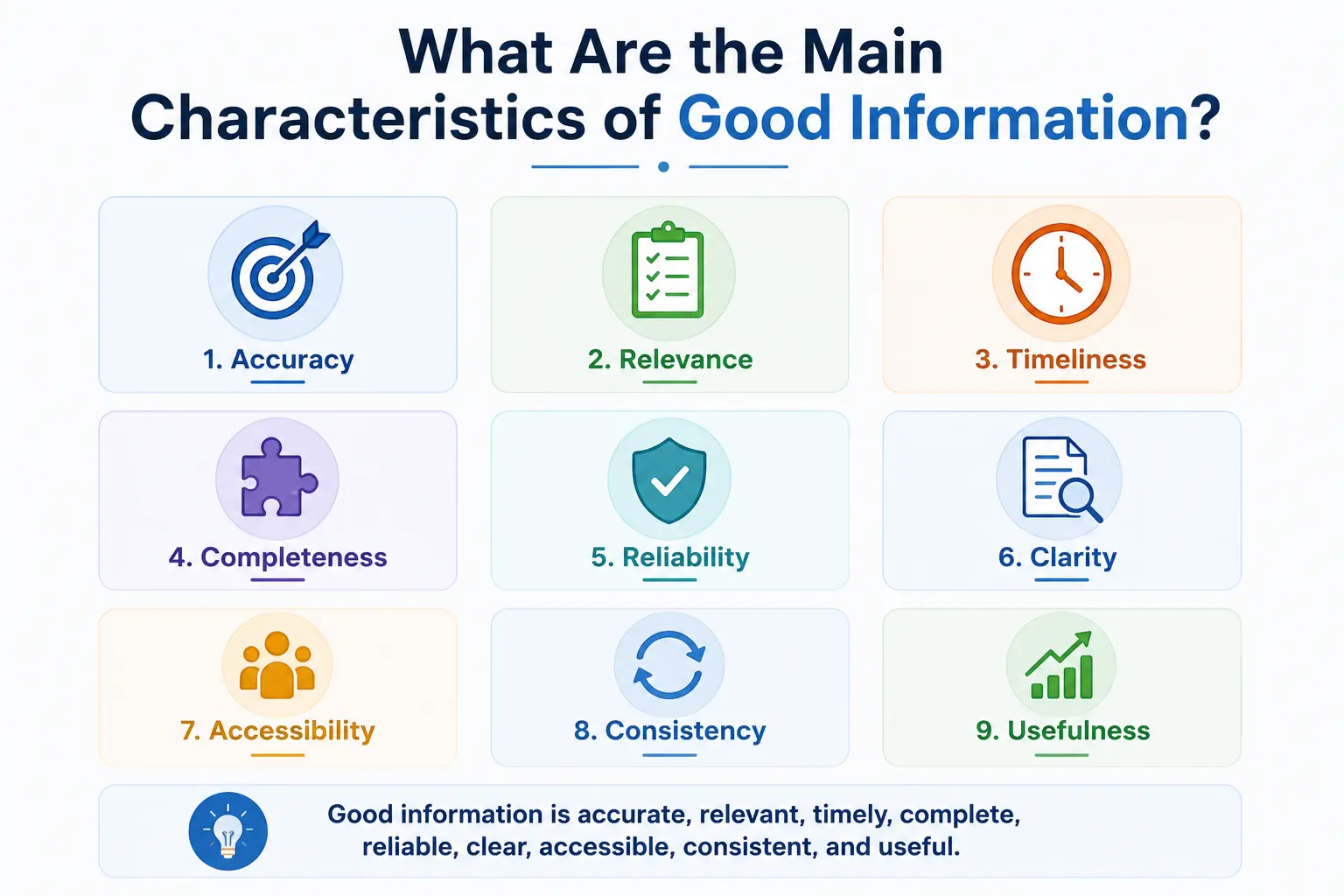 What Are the Main Characteristics of Good Information?

1. Accuracy

2. Relevance

3. Timeliness

4. Completeness

5. Reliability

6. Clarity

7. Accessibility

8. Consistency

9. Usefulness

Good information is accurate, relevant, timely, complete, reliable, clear, accessible, consistent, and useful.